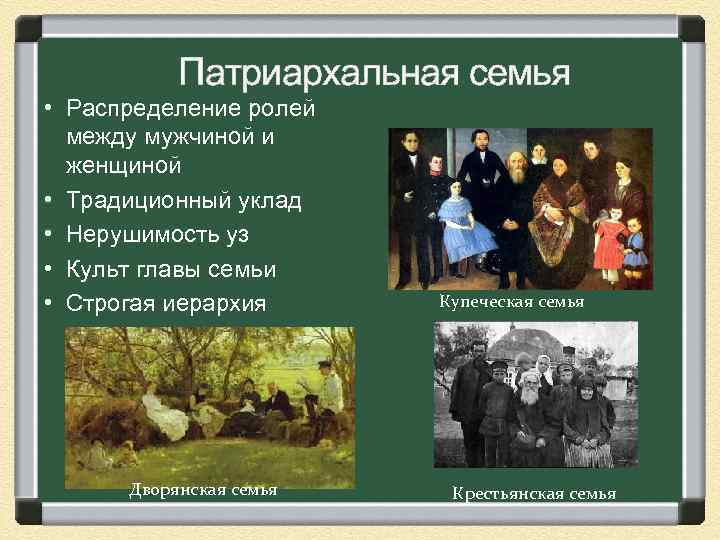 Патриархальная семья

• Распределение ролей между мужчиной и женщиной
• Традиционный уклад
• Нерушимость уз
• Культ главы семьи
• Строгая иерархия

Купеческая семья

Дворянская семья

Крестьянская семья